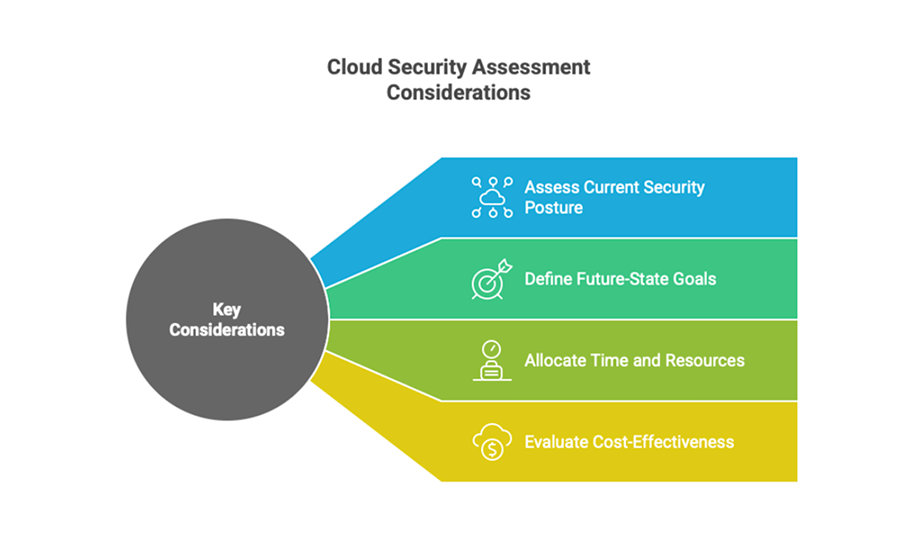 Cloud Security Assessment Considerations

Key Considerations

Assess Current Security Posture

Define Future-State Goals

Allocate Time and Resources

Evaluate Cost-Effectiveness